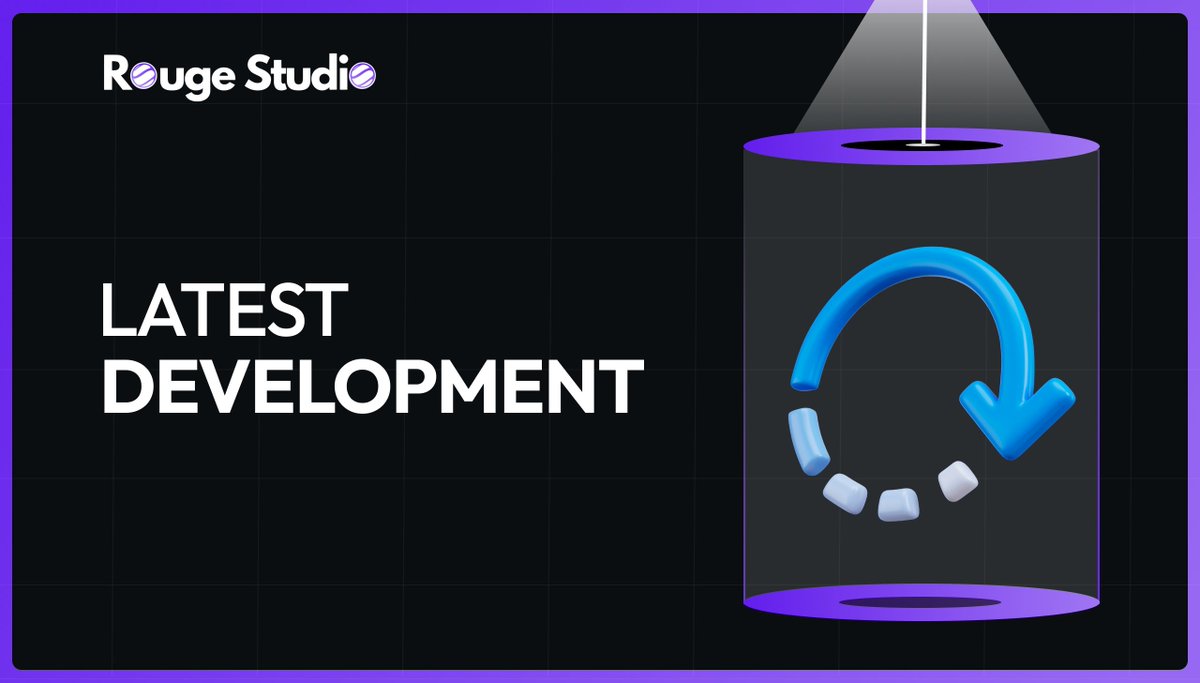 Rouge Studio

LATEST DEVELOPMENT